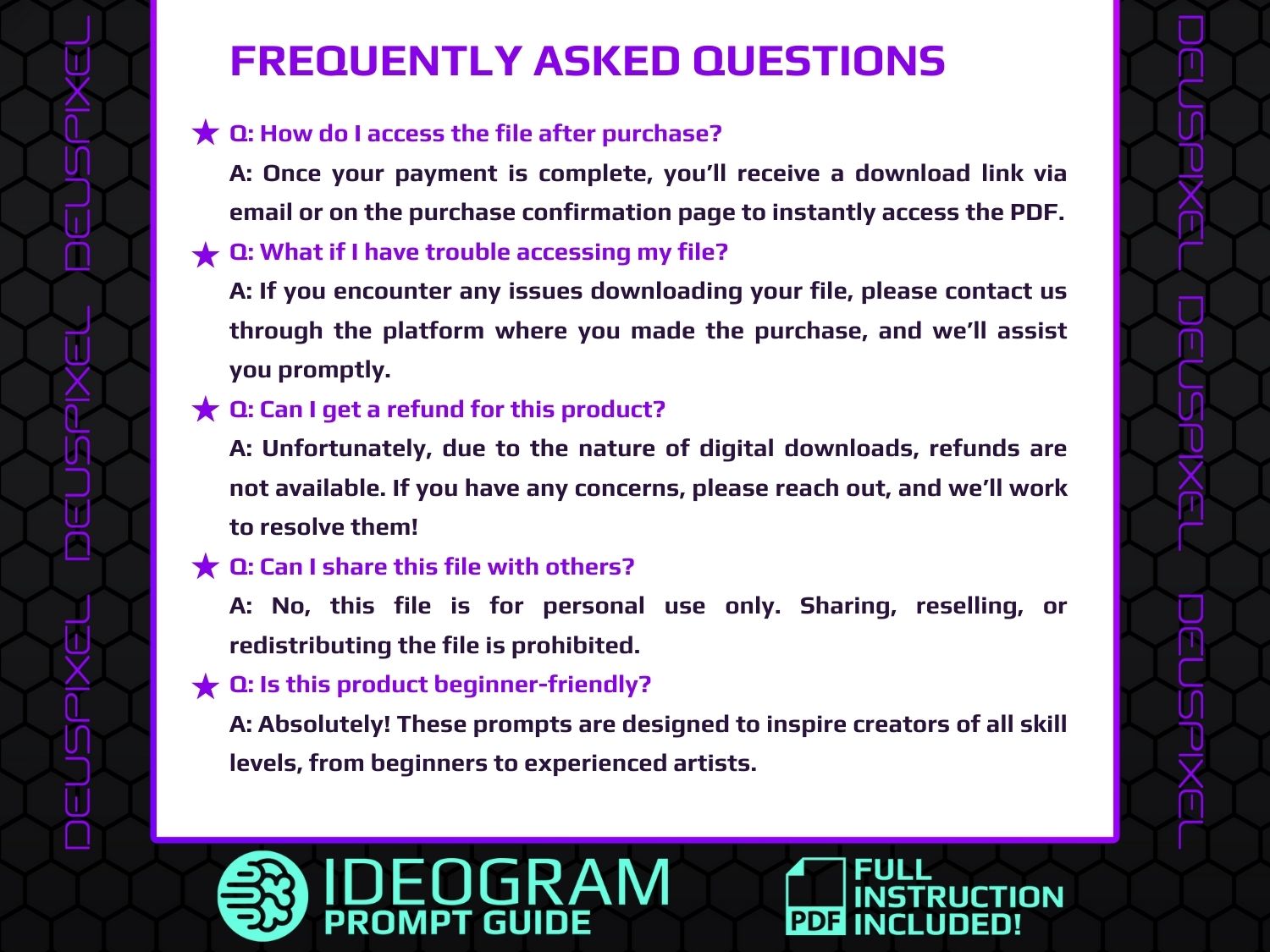 DEUSPIXEL DEUSPIXEL DEUSPIXEL

FREQUENTLY ASKED QUESTIONS

★ Q: How do I access the file after purchase?
A: Once your payment is complete, you'll receive a download link via email or on the purchase confirmation page to instantly access the PDF.

★ Q: What if I have trouble accessing my file?
A: If you encounter any issues downloading your file, please contact us through the platform where you made the purchase, and we'll assist you promptly.

★ Q: Can I get a refund for this product?
A: Unfortunately, due to the nature of digital downloads, refunds are not available. If you have any concerns, please reach out, and we'll work to resolve them!

★ Q: Can I share this file with others?
A: No, this file is for personal use only. Sharing, reselling, or redistributing the file is prohibited.

★ Q: Is this product beginner-friendly?
A: Absolutely! These prompts are designed to inspire creators of all skill levels, from beginners to experienced artists.

DEUSPIXEL DEUSPIXEL DEUSPIXEL

IDEOGRAM
PROMPT GUIDE

PDF
FULL INSTRUCTION INCLUDED!